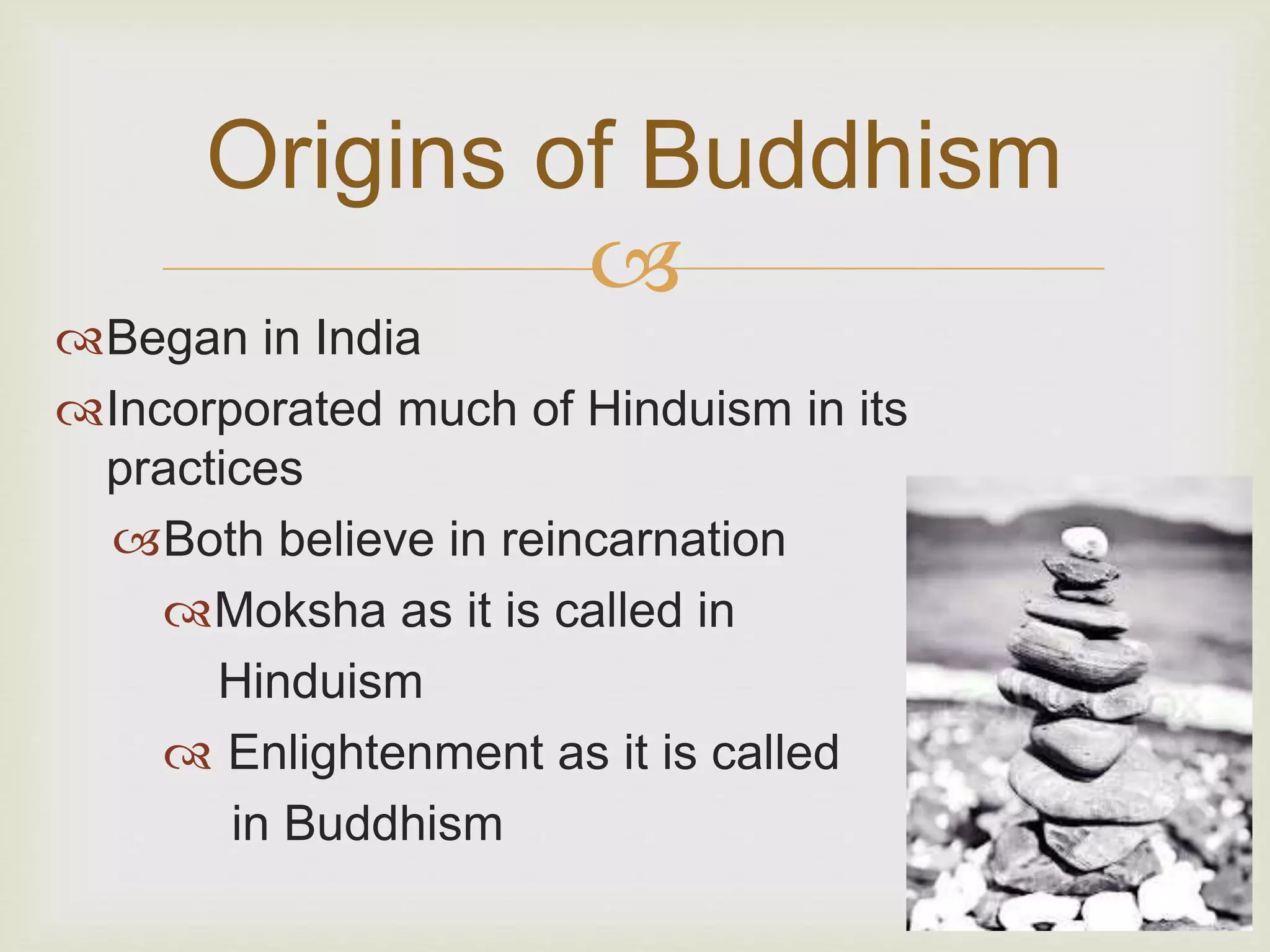 Origins of Buddhism

Began in India

Incorporated much of Hinduism in its practices

Both believe in reincarnation

Moksha as it is called in Hinduism

Enlightenment as it is called in Buddhism